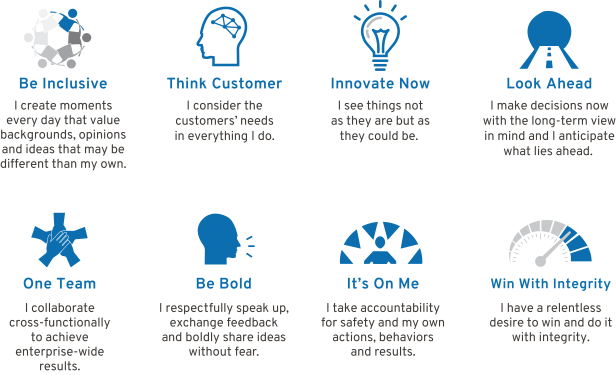 Be Inclusive
I create moments every day that value backgrounds, opinions and ideas that may be different than my own.

Think Customer
I consider the customers' needs in everything I do.

Innovate Now
I see things not as they are but as they could be.

Look Ahead
I make decisions now with the long-term view in mind and I anticipate what lies ahead.

One Team
I collaborate cross-functionally to achieve enterprise-wide results.

Be Bold
I respectfully speak up, exchange feedback and boldly share ideas without fear.

It's On Me
I take accountability for safety and my own actions, behaviors and results.

Win With Integrity
I have a relentless desire to win and do it with integrity.